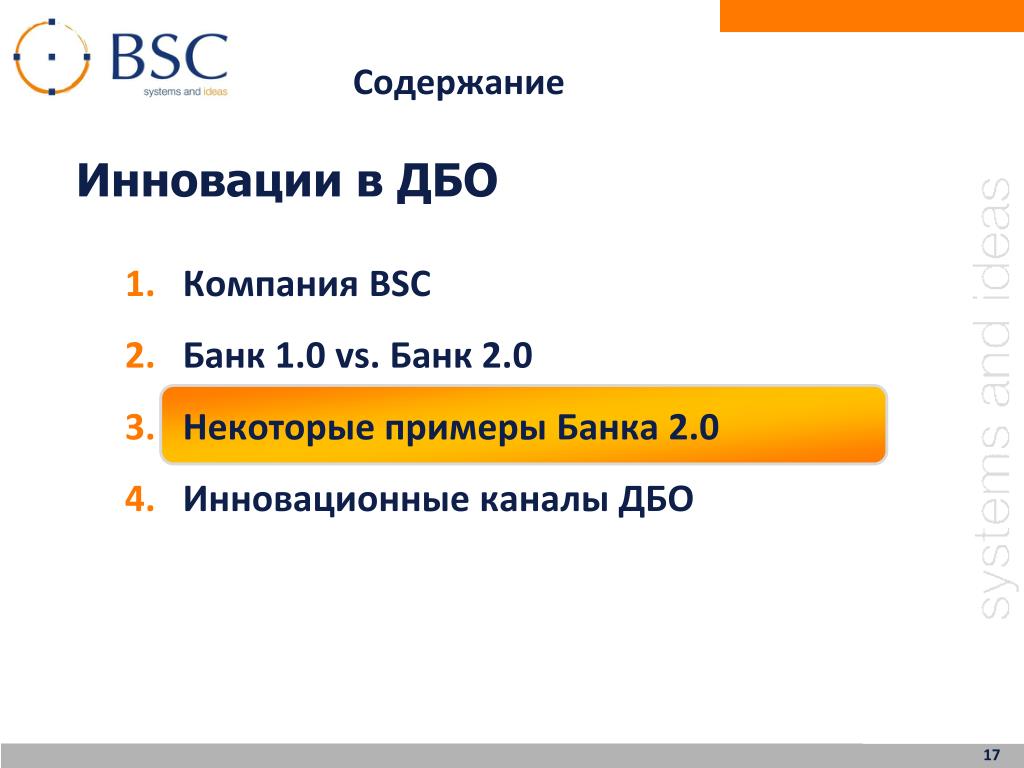 BSC
systems and ideas

Содержание

Инновации в ДБО

1. Компания BSC

2. Банк 1.0 vs. Банк 2.0

3. Некоторые примеры Банка 2.0

4. Инновационные каналы ДБО

systems and ideas

17